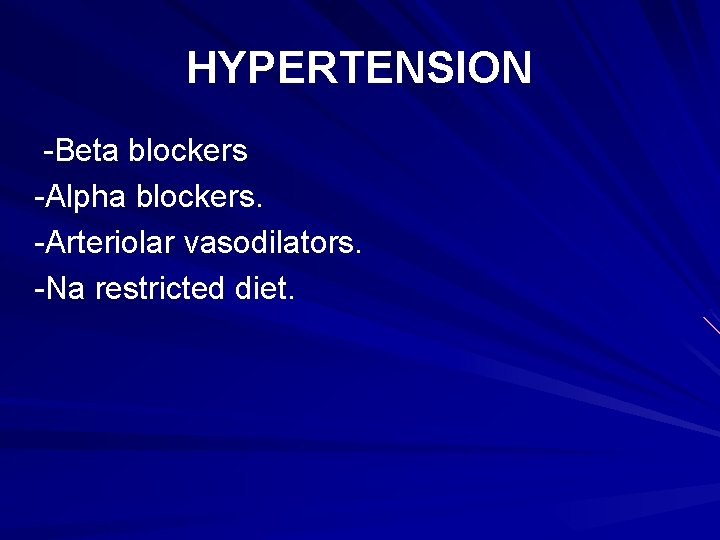 HYPERTENSION

-Beta blockers
-Alpha blockers.
-Arteriolar vasodilators.
-Na restricted diet.